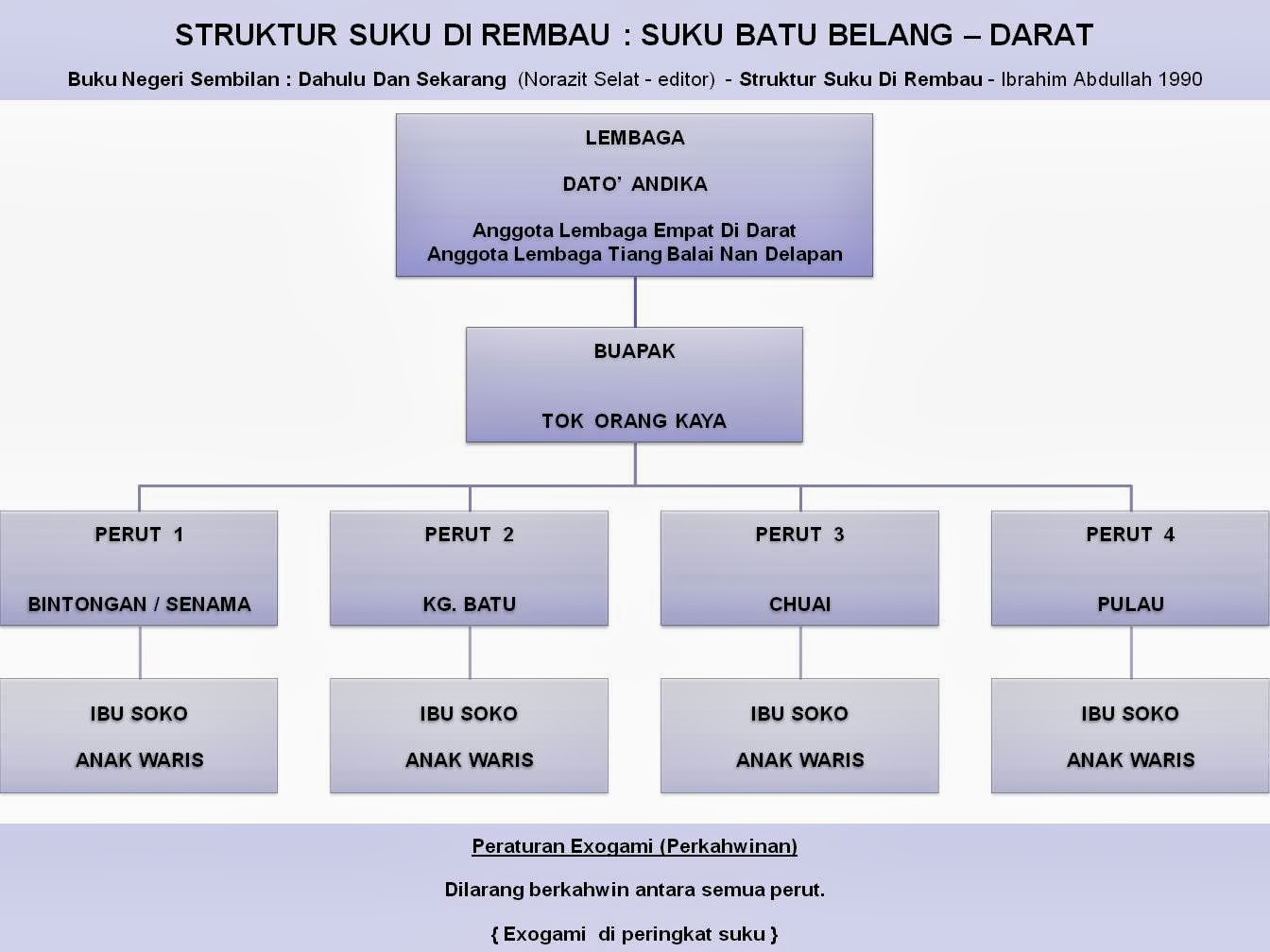 STRUKTUR SUKU DI REMBAU : SUKU BATU BELANG – DARAT

Buku Negeri Sembilan : Dahulu Dan Sekarang (Norazit Selat - editor) - Struktur Suku Di Rembau - Ibrahim Abdullah 1990

LEMBAGA

DATO' ANDIKA

Anggota Lembaga Empat Di Darat
Anggota Lembaga Tiang Balai Nan Delapan

BUAPAK

TOK ORANG KAYA

PERUT 1

BINTONGAN / SENAMA

PERUT 2

KG. BATU

PERUT 3

CHUAI

PERUT 4

PULAU

IBU SOKO

ANAK WARIS

IBU SOKO

ANAK WARIS

IBU SOKO

ANAK WARIS

IBU SOKO

ANAK WARIS

Peraturan Exogami (Perkahwinan)

Dilarang berkahwin antara semua perut.

{ Exogami di peringkat suku }